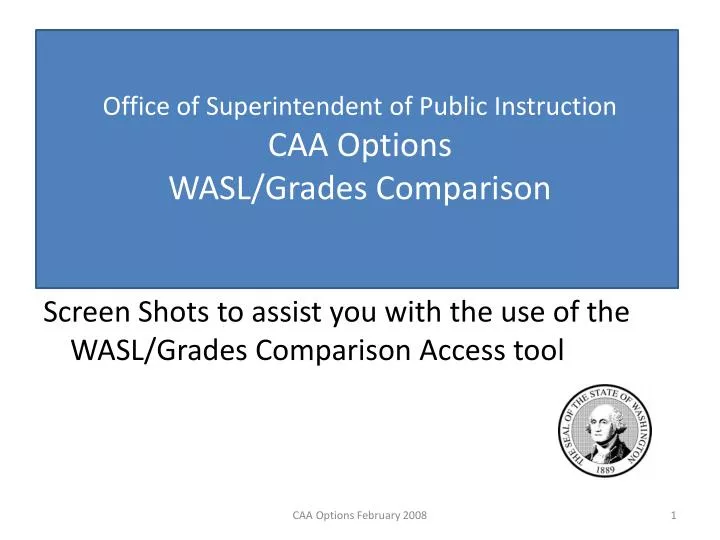 Office of Superintendent of Public Instruction
CAA Options
WASL/Grades Comparison

Screen Shots to assist you with the use of the WASL/Grades Comparison Access tool

THE SEAL OF THE STATE OF WASHINGTON
1889

CAA Options February 2008

1